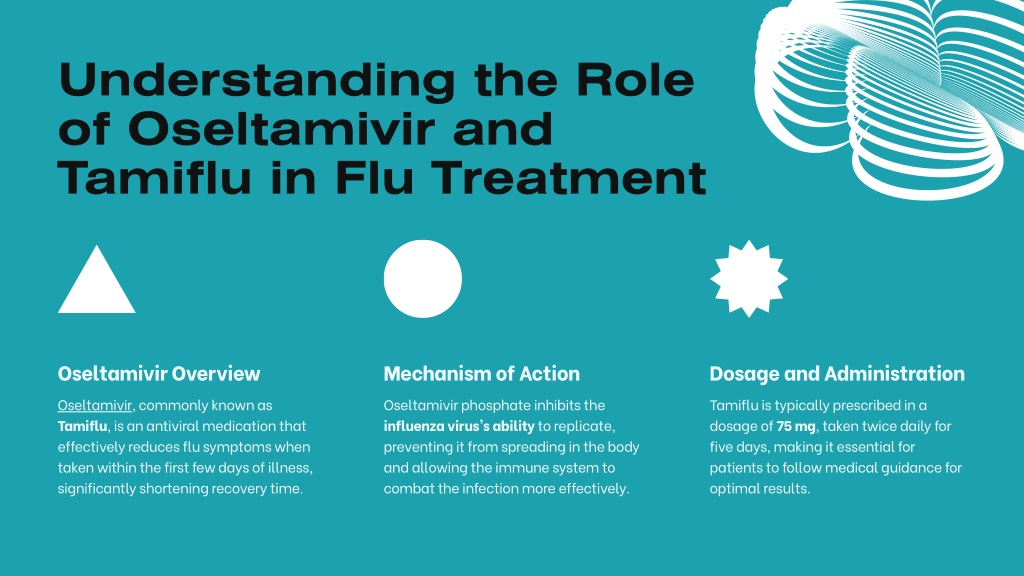 Understanding the Role of Oseltamivir and Tamiflu in Flu Treatment

Oseltamivir Overview

Oseltamivir, commonly known as Tamiflu, is an antiviral medication that effectively reduces flu symptoms when taken within the first few days of illness, significantly shortening recovery time.

Mechanism of Action

Oseltamivir phosphate inhibits the influenza virus's ability to replicate, preventing it from spreading in the body and allowing the immune system to combat the infection more effectively.

Dosage and Administration

Tamiflu is typically prescribed in a dosage of 75 mg, taken twice daily for five days, making it essential for patients to follow medical guidance for optimal results.